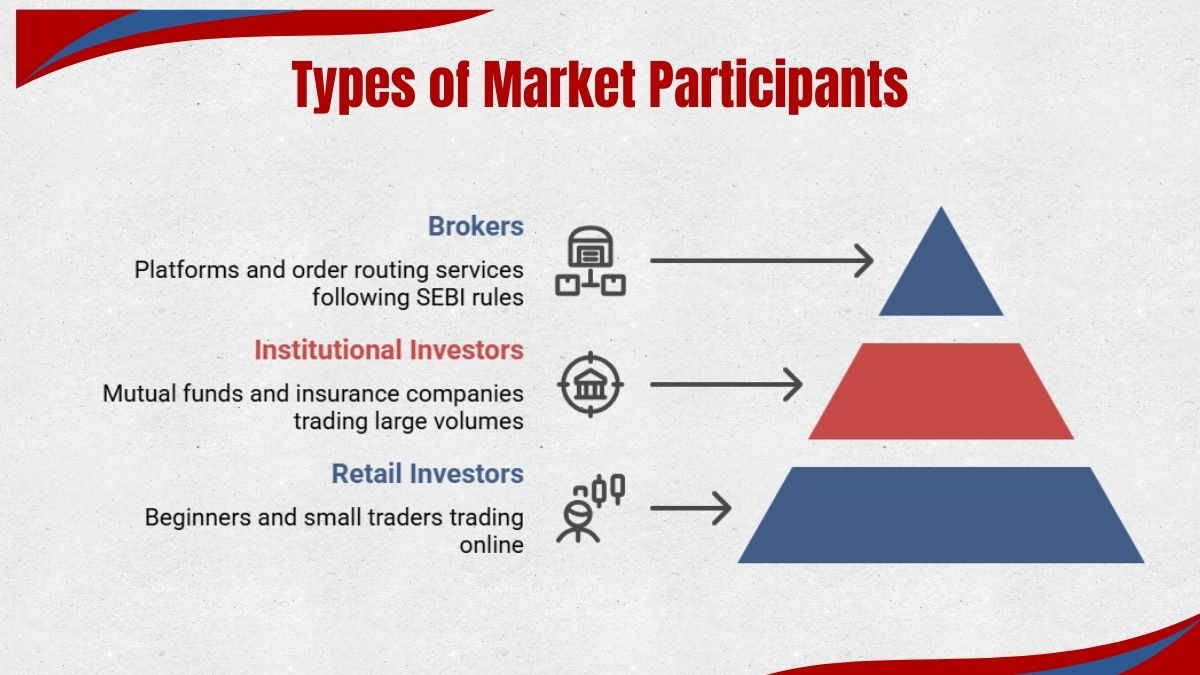 Types of Market Participants

Brokers

Platforms and order routing services following SEBI rules

Institutional Investors

Mutual funds and insurance companies trading large volumes

Retail Investors

Beginners and small traders trading online